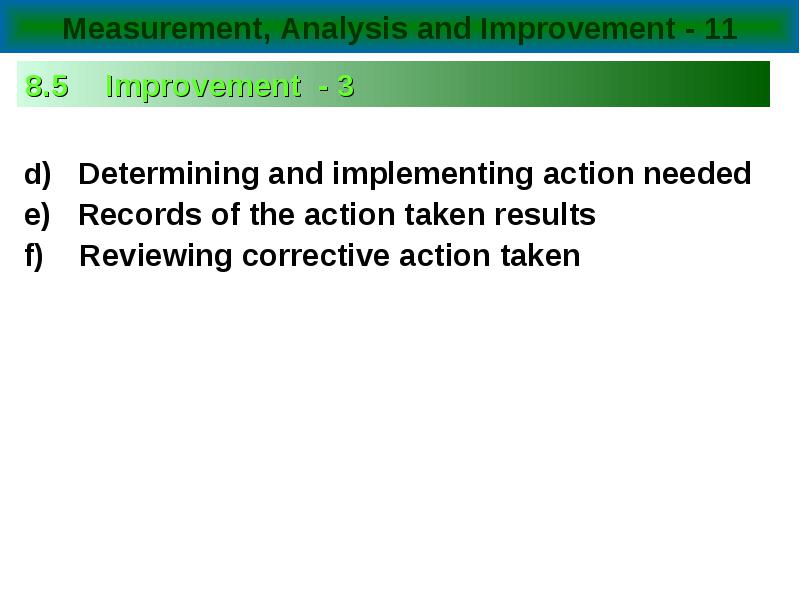 Measurement, Analysis and Improvement - 11

8.5 Improvement - 3

d) Determining and implementing action needed
e) Records of the action taken results
f) Reviewing corrective action taken